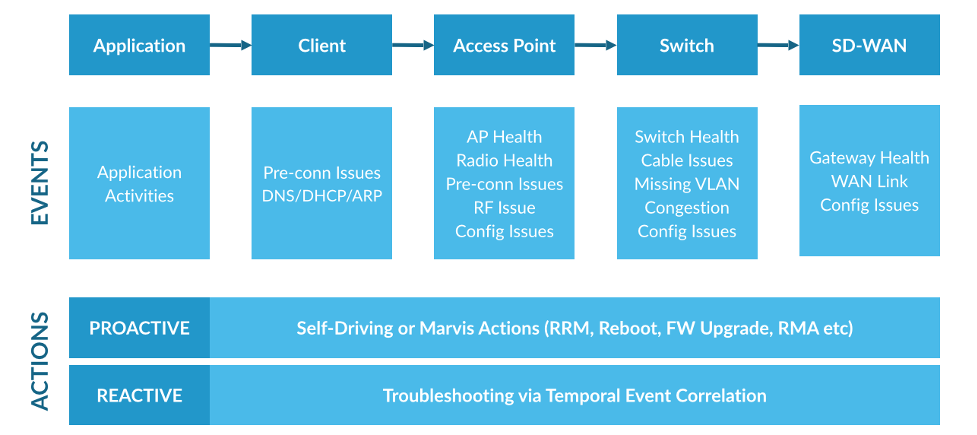 Application
Client
Access Point
Switch
SD-WAN

EVENTS

Application Activities

Pre-conn Issues
DNS/DHCP/ARP

AP Health
Radio Health
Pre-conn Issues
RF Issue
Config Issues

Switch Health
Cable Issues
Missing VLAN
Congestion
Config Issues

Gateway Health
WAN Link
Config Issues

ACTIONS

PROACTIVE
Self-Driving or Marvis Actions (RRM, Reboot, FW Upgrade, RMA etc)

REACTIVE
Troubleshooting via Temporal Event Correlation